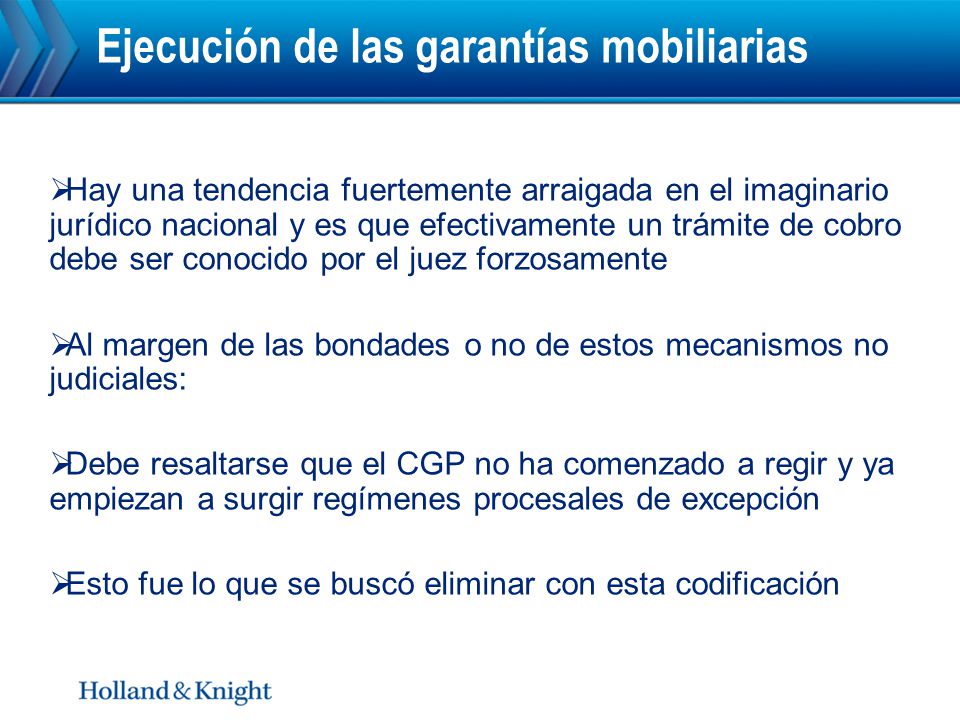 Ejecución de las garantías mobiliarias

➢Hay una tendencia fuertemente arraigada en el imaginario jurídico nacional y es que efectivamente un trámite de cobro debe ser conocido por el juez forzosamente

➢Al margen de las bondades o no de estos mecanismos no judiciales:

➢Debe resaltarse que el CGP no ha comenzado a regir y ya empiezan a surgir regímenes procesales de excepción

➢Esto fue lo que se buscó eliminar con esta codificación

Holland & Knight